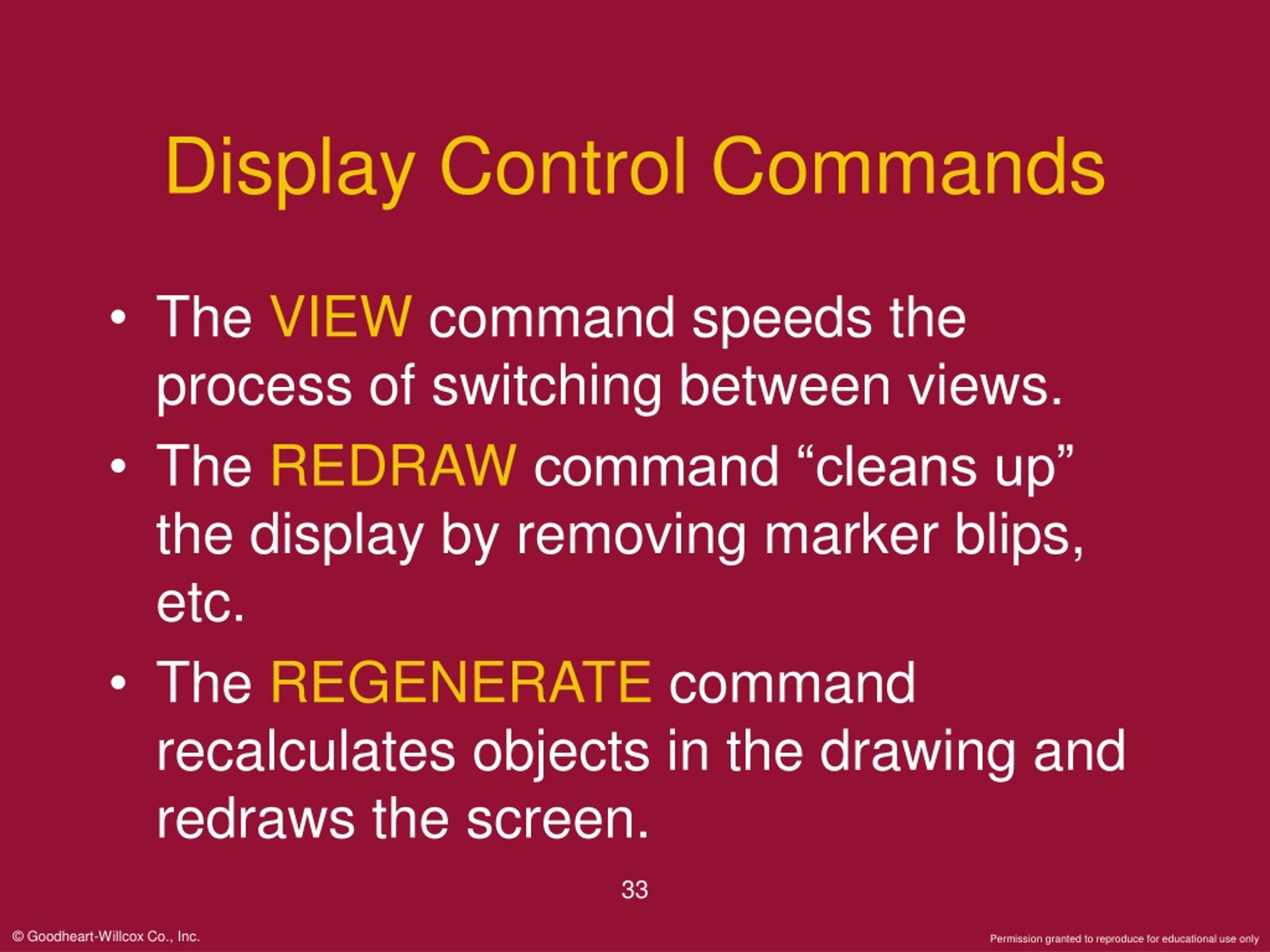 Display Control Commands

• The VIEW command speeds the process of switching between views.
• The REDRAW command “cleans up” the display by removing marker blips, etc.
• The REGENERATE command recalculates objects in the drawing and redraws the screen.

33

© Goodheart-Willcox Co., Inc.

Permission granted to reproduce for educational use only